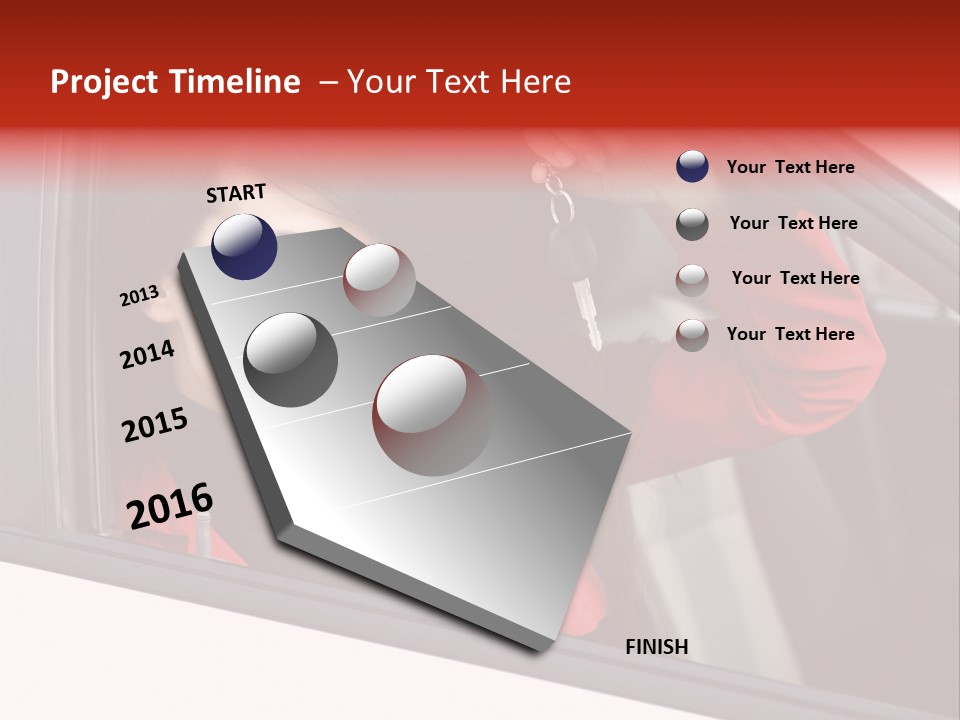 Project Timeline – Your Text Here

START

2013

2014

2015

2016

FINISH

Your Text Here

Your Text Here

Your Text Here

Your Text Here